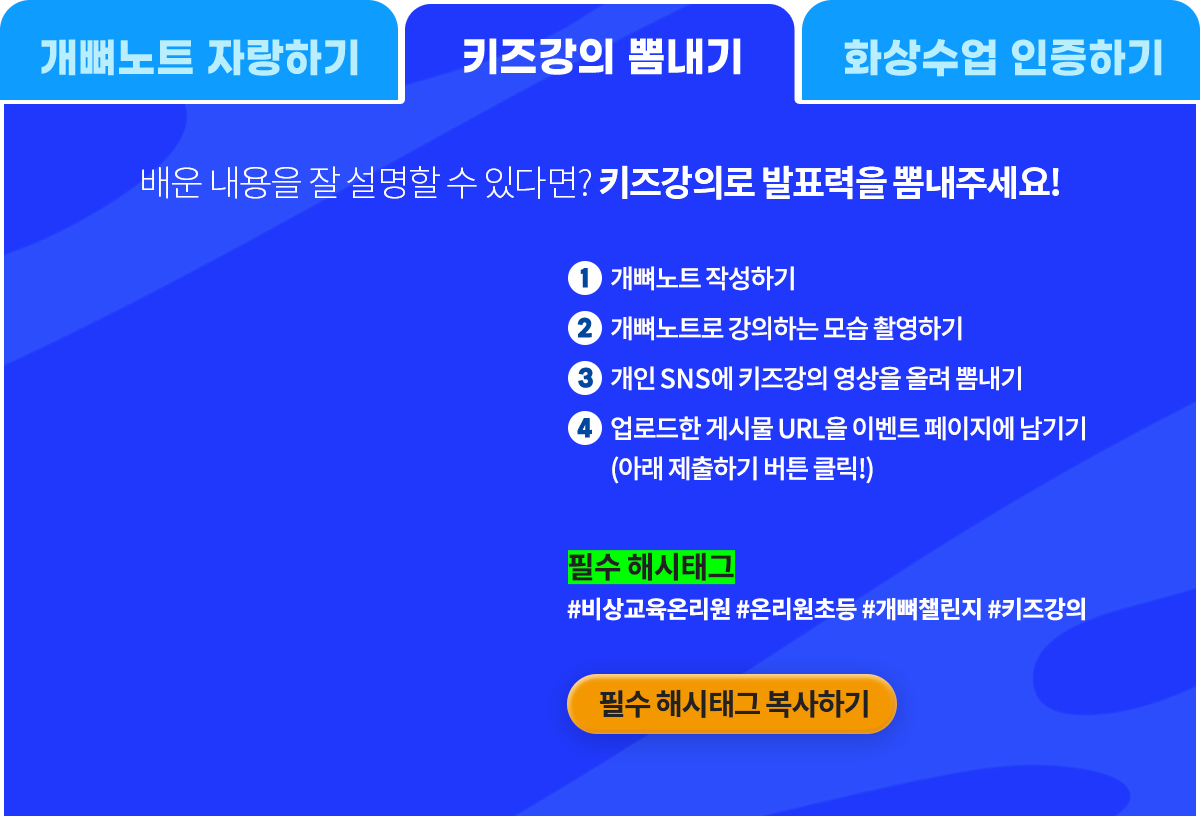 개뼈노트 자랑하기

키즈강의 뽐내기

화상수업 인증하기

배운 내용을 잘 설명할 수 있다면? 키즈강의로 발표력을 뽐내주세요!

1 개뼈노트 작성하기

2 개뼈노트로 강의하는 모습 촬영하기

3 개인 SNS에 키즈강의 영상을 올려 뽐내기

4 업로드한 게시물 URL을 이벤트 페이지에 남기기 (아래 제출하기 버튼 클릭!)

필수 해시태그

#비상교육온리원 #온리원초등 #개뼈챌린지 #키즈강의

필수 해시태그 복사하기